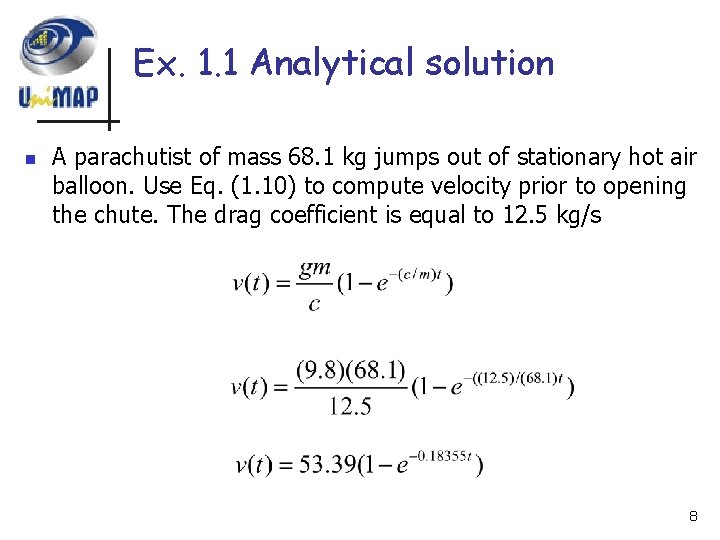 UniMAP

Ex. 1.1 Analytical solution

A parachutist of mass 68.1 kg jumps out of stationary hot air balloon. Use Eq. (1.10) to compute velocity prior to opening the chute. The drag coefficient is equal to 12.5 kg/s

$v(t) = \frac{gm}{c}(1 - e^{-(c/m)t})$

$v(t) = \frac{(9.8)(68.1)}{12.5}(1 - e^{-((12.5)/(68.1)t})$

$v(t) = 53.39(1 - e^{-0.18355t})$

8